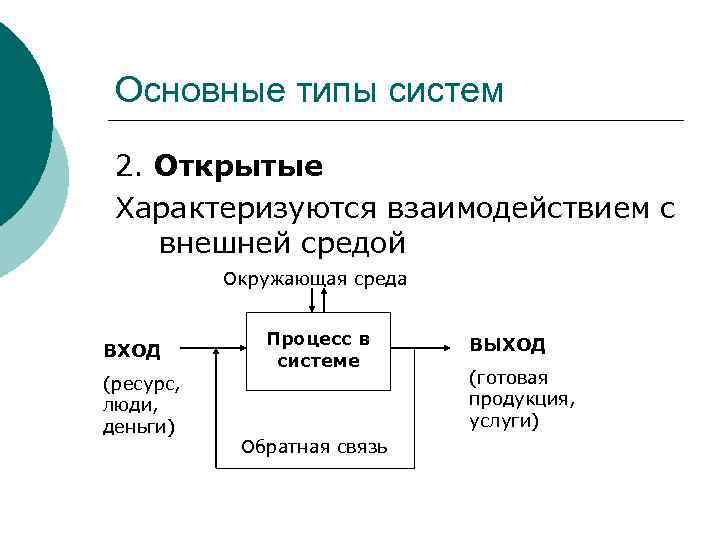 Основные типы систем

2. **Открытые**

Характеризуются взаимодействием с внешней средой

Окружающая среда

ВХОД

(ресурс, люди, деньги)

Процесс в системе

ВЫХОД

(готовая продукция, услуги)

Обратная связь